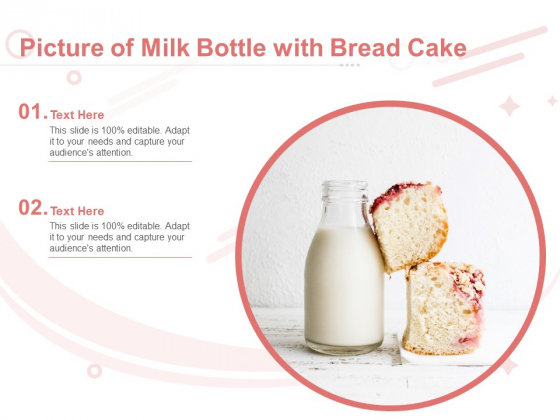 Picture of Milk Bottle with Bread Cake

01. Text Here
This slide is 100% editable. Adapt it to your needs and capture your audience's attention.

02. Text Here
This slide is 100% editable. Adapt it to your needs and capture your audience's attention.